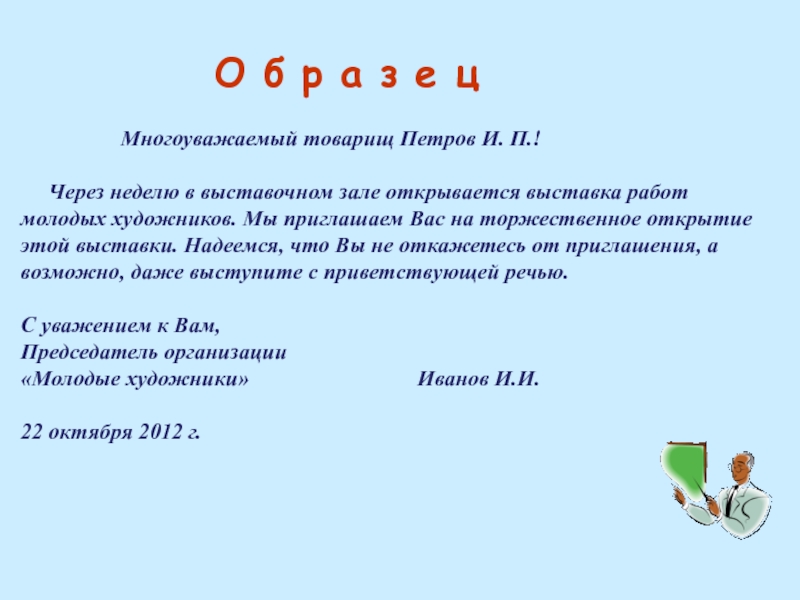 О б р а з е ц

Многоуважаемый товарищ Петров И. П.!

Через неделю в выставочном зале открывается выставка работ молодых художников. Мы приглашаем Вас на торжественное открытие этой выставки. Надеемся, что Вы не откажетесь от приглашения, а возможно, даже выступите с приветствующей речью.

С уважением к Вам,
Председатель организации
«Молодые художники» Иванов И.И.

22 октября 2012 г.